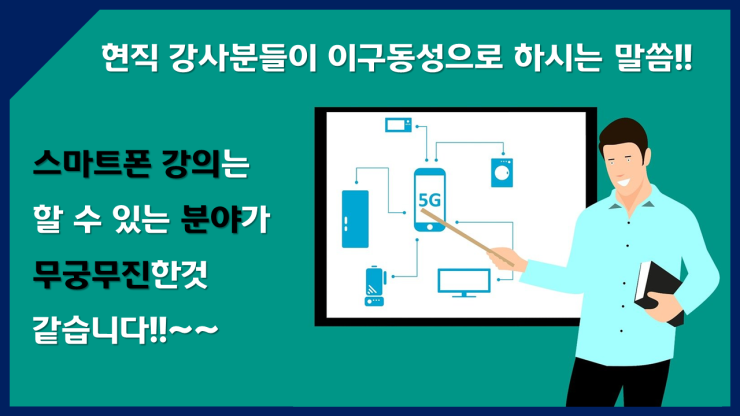 현직 강사분들이 이구동성으로 하시는 말씀!!

스마트폰 강의는
할 수 있는 분야가
무궁무진한것
같습니다!!~~

5G